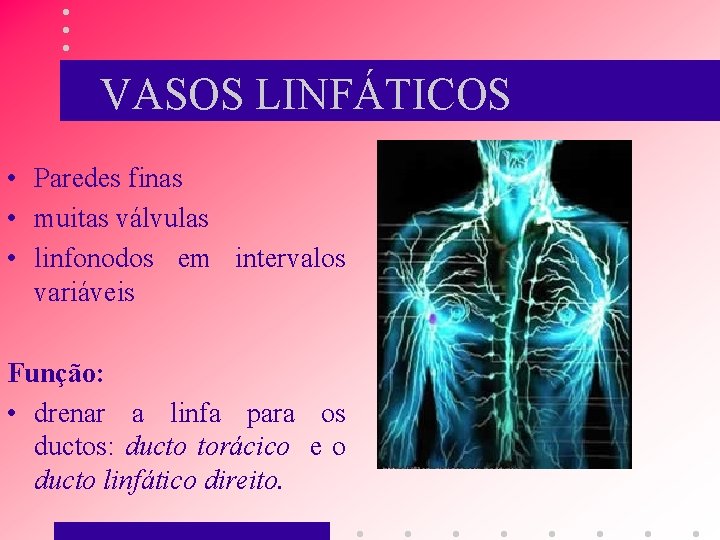 VASOS LINFÁTICOS

• Paredes finas
• muitas válvulas
• linfonodos em intervalos variáveis

Função:
• drenar a linfa para os ductos: ducto torácico e o ducto linfático direito.